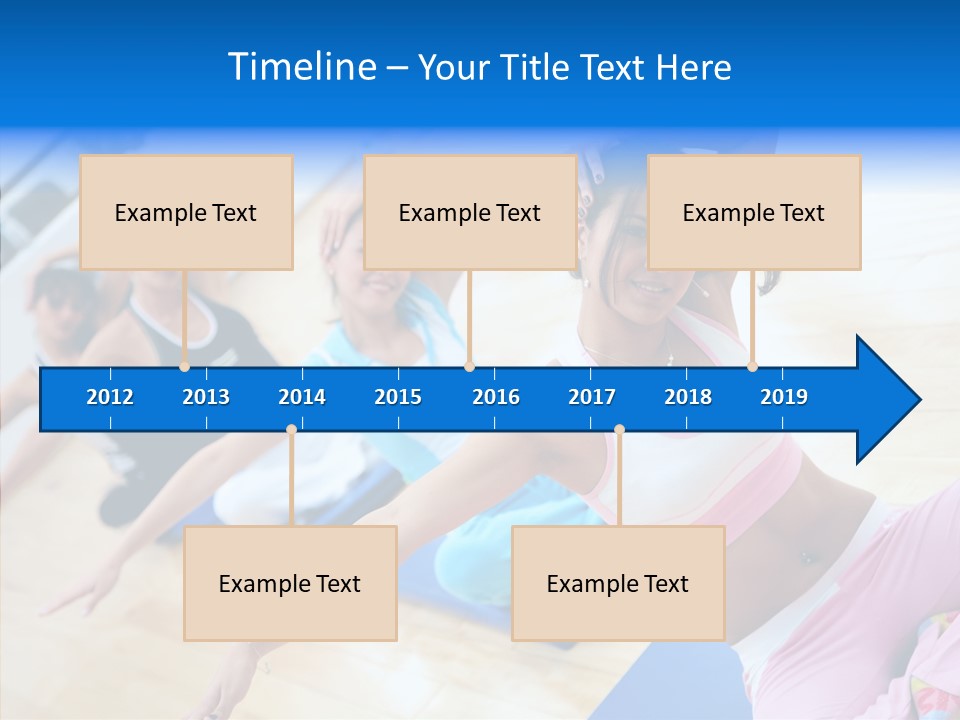 Timeline – Your Title Text Here

Example Text

Example Text

Example Text

2012 2013 2014 2015 2016 2017 2018 2019

Example Text

Example Text